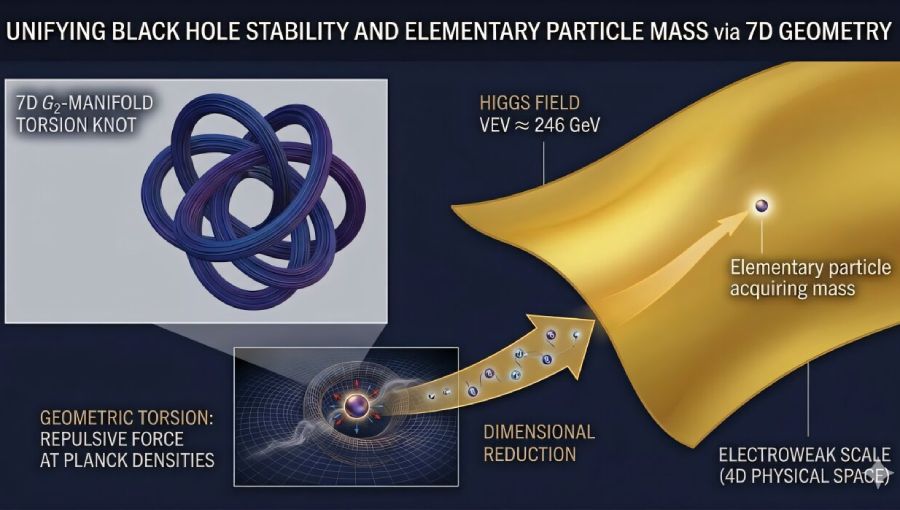 UNIFYING BLACK HOLE STABILITY AND ELEMENTARY PARTICLE MASS via 7D GEOMETRY

7D $G_2$-MANIFOLD TORSION KNOT

HIGGS FIELD
VEV ≈ 246 GeV

Elementary particle acquiring mass

GEOMETRIC TORSION: REPULSIVE FORCE AT PLANCK DENSITIES

DIMENSIONAL REDUCTION

ELECTROWEAK SCALE (4D PHYSICAL SPACE)